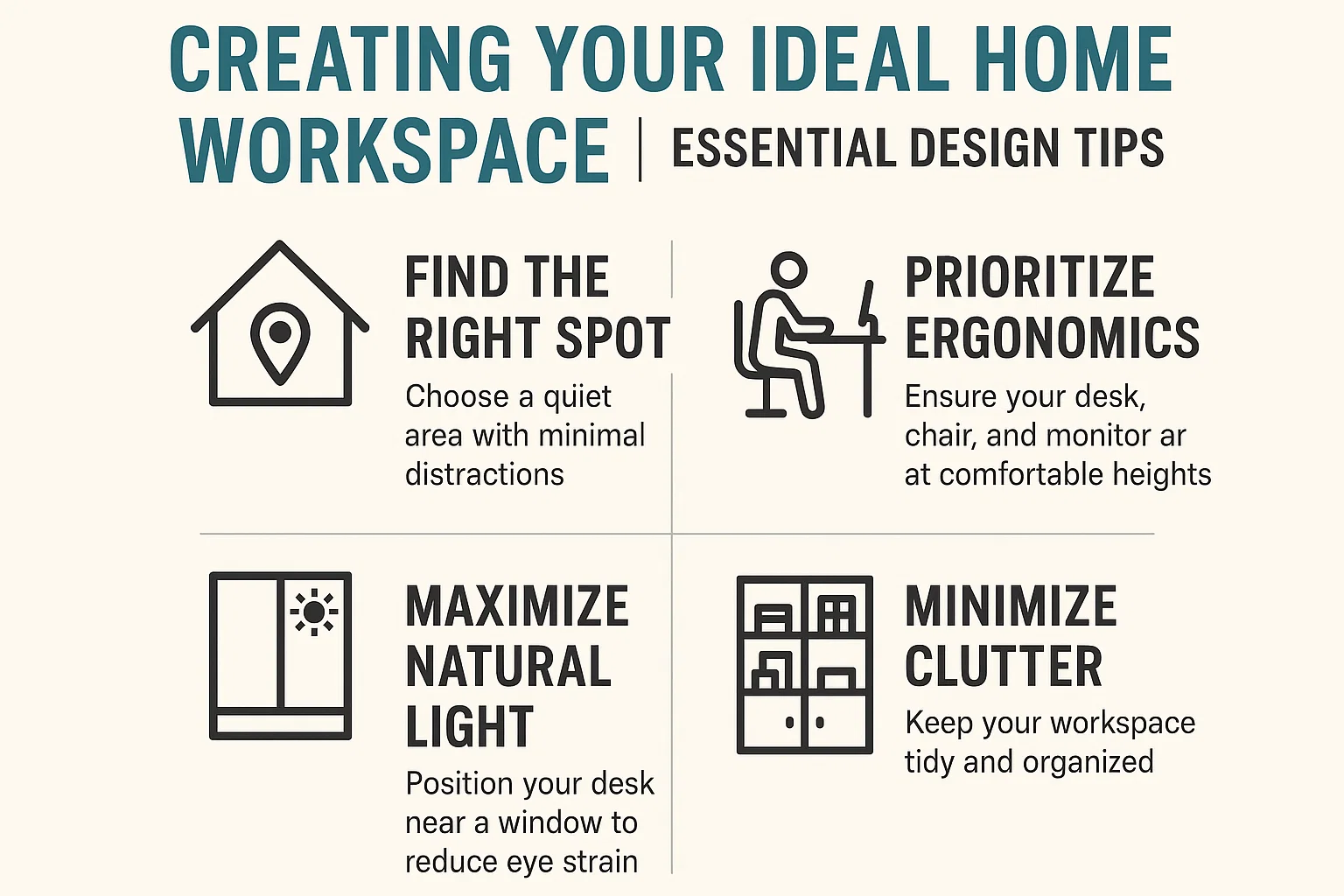 CREATING YOUR IDEAL HOME WORKSPACE | ESSENTIAL DESIGN TIPS

FIND THE RIGHT SPOT

Choose a quiet area with minimal distractions

PRIORITIZE ERGONOMICS

Ensure your desk, chair, and monitor ar at comfortable heights

MAXIMIZE NATURAL LIGHT

Position your desk near a window to reduce eye strain

MINIMIZE CLUTTER

Keep your workspace tidy and organized